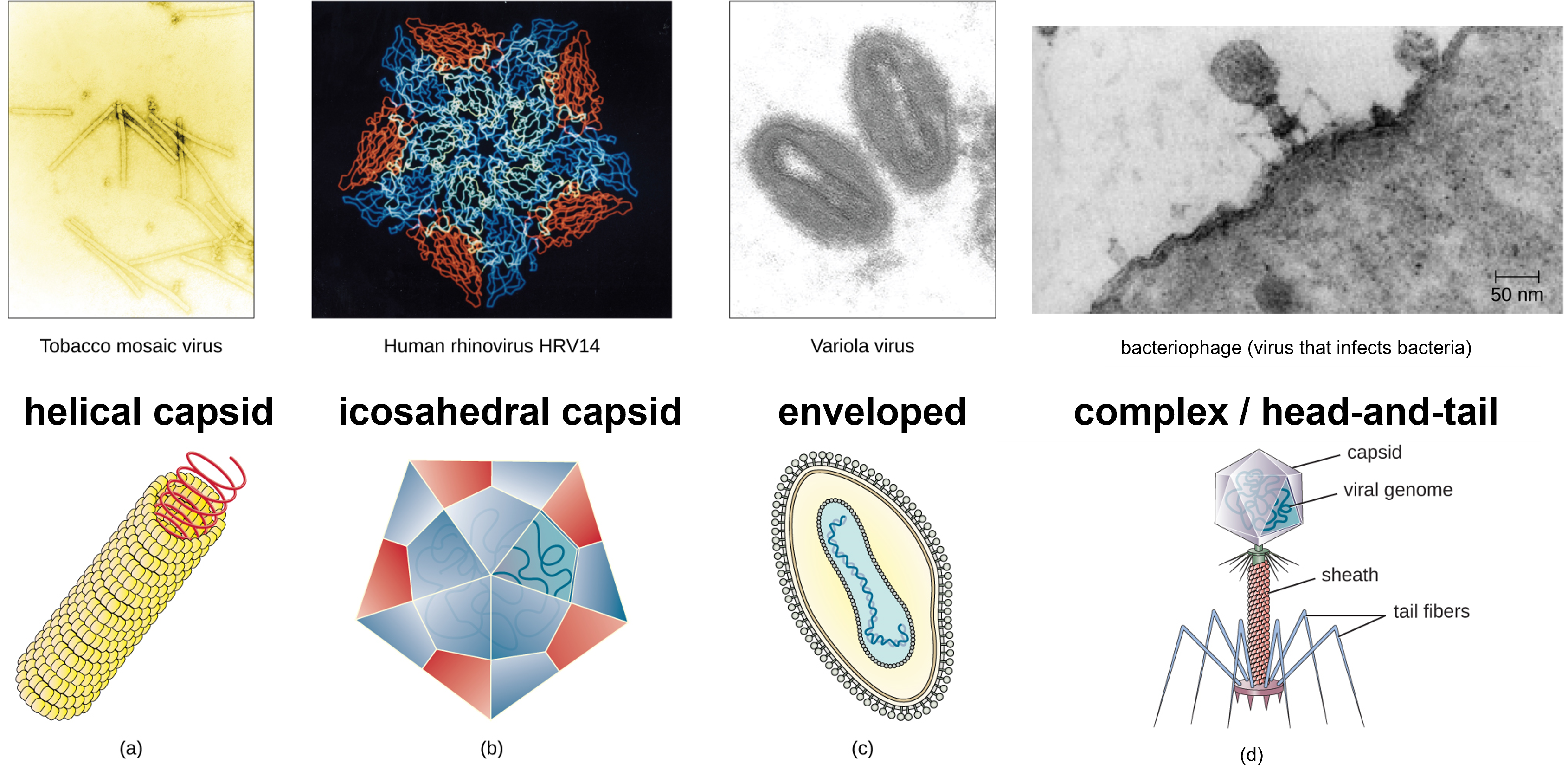 50 nm

Tobacco mosaic virus

Human rhinovirus HRV14

Variola virus

bacteriophage (virus that infects bacteria)

helical capsid

icosahedral capsid

enveloped

complex / head-and-tail

capsid

viral genome

sheath

tail fibers

(a)

(b)

(c)

(d)